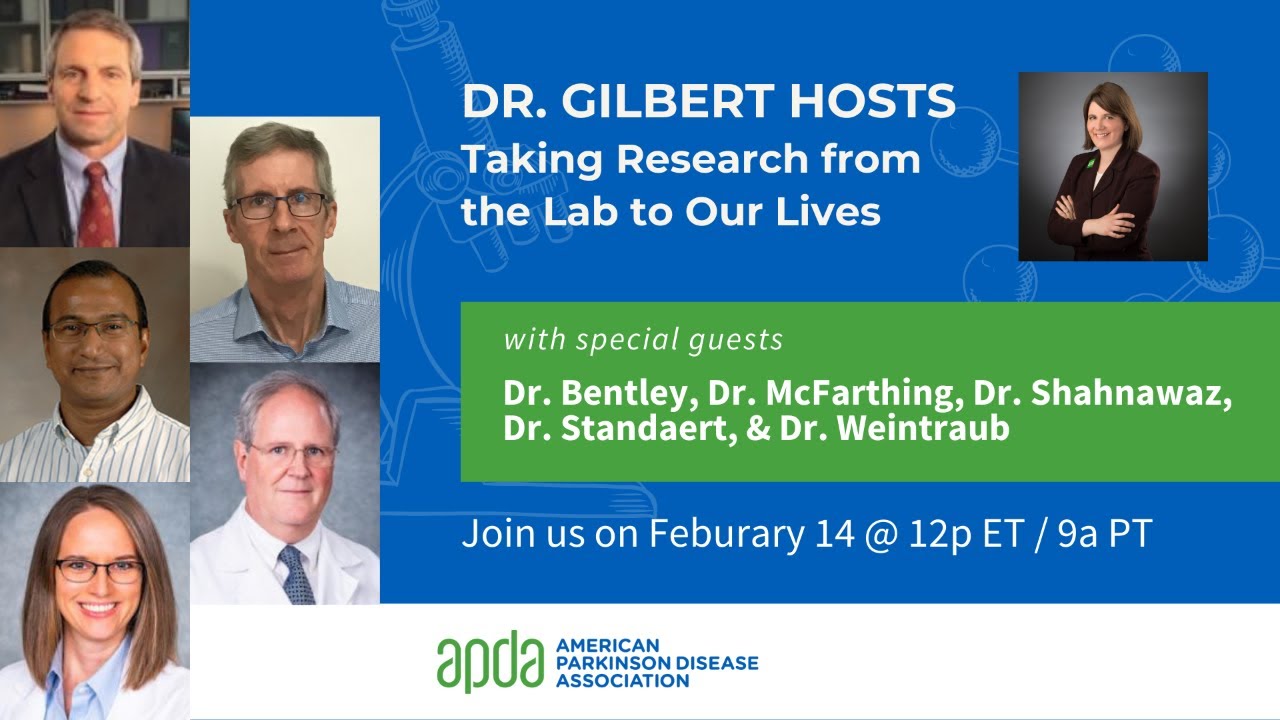 DR. GILBERT HOSTS
Taking Research from the Lab to Our Lives

with special guests

Dr. Bentley, Dr. McFarthing, Dr. Shahnawaz, Dr. Standaert, & Dr. Weintraub

Join us on Feburary 14 @ 12p ET / 9a PT

apda AMERICAN PARKINSON DISEASE ASSOCIATION